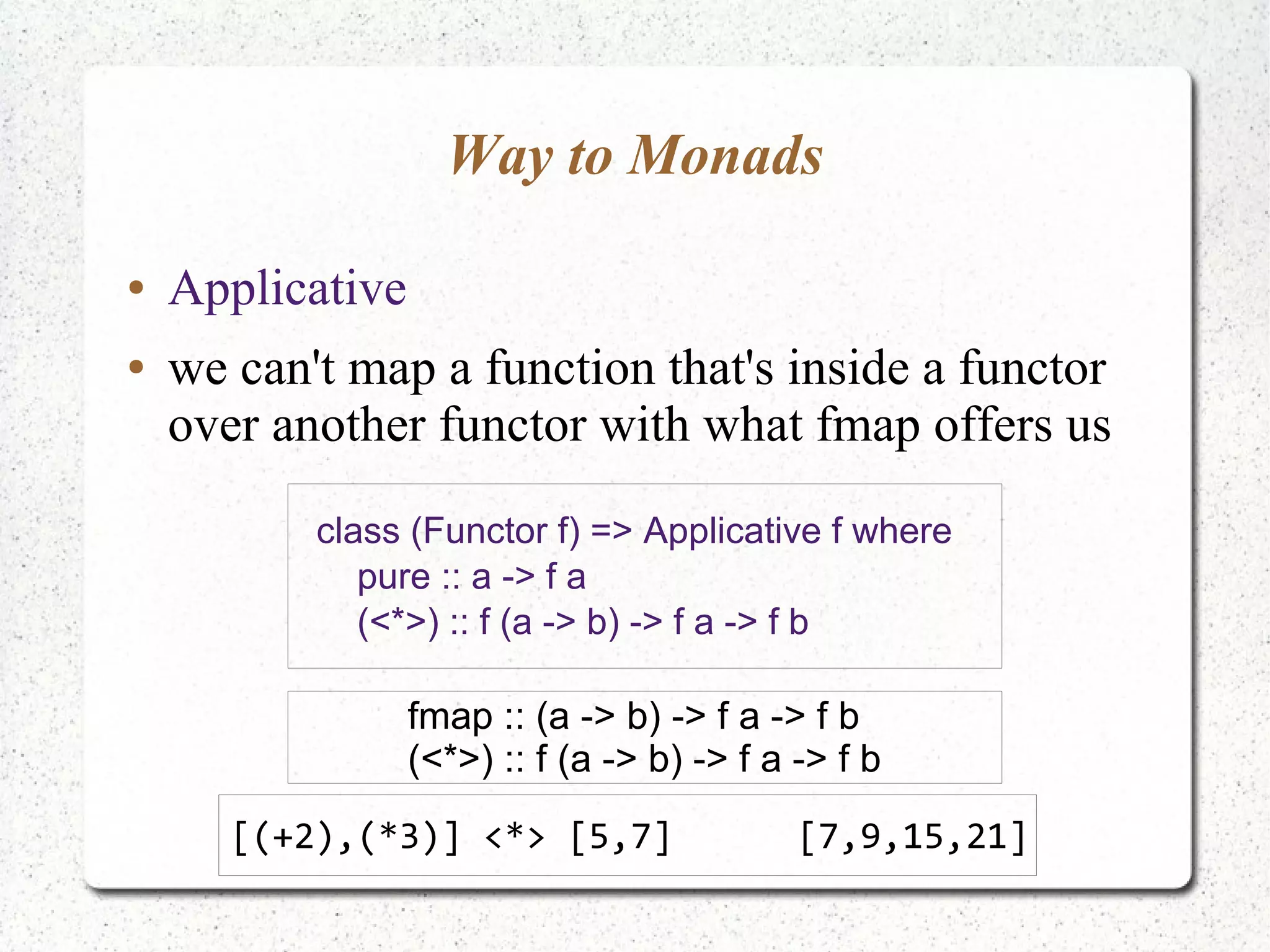 Way to Monads

• Applicative
• we can't map a function that's inside a functor over another functor with what fmap offers us

class (Functor f) => Applicative f where
pure :: a -> f a
(<*>) :: f (a -> b) -> f a -> f b

fmap :: (a -> b) -> f a -> f b
(<*>) :: f (a -> b) -> f a -> f b

[(+2),(*3)] <*> [5,7]    [7,9,15,21]